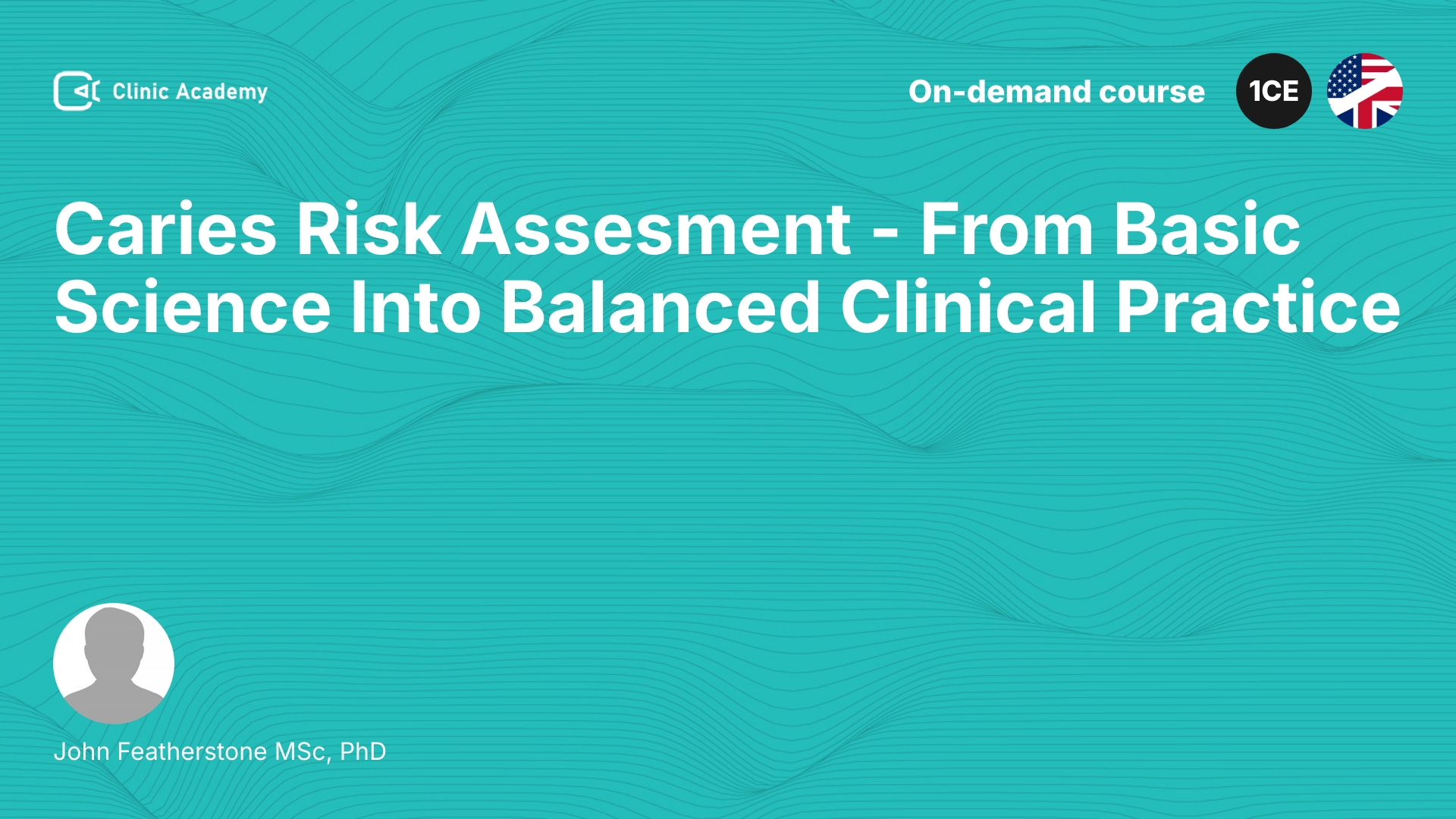 Clinic Academy

On-demand course

1CE

Caries Risk Assesment - From Basic Science Into Balanced Clinical Practice

John Featherstone MSc, PhD